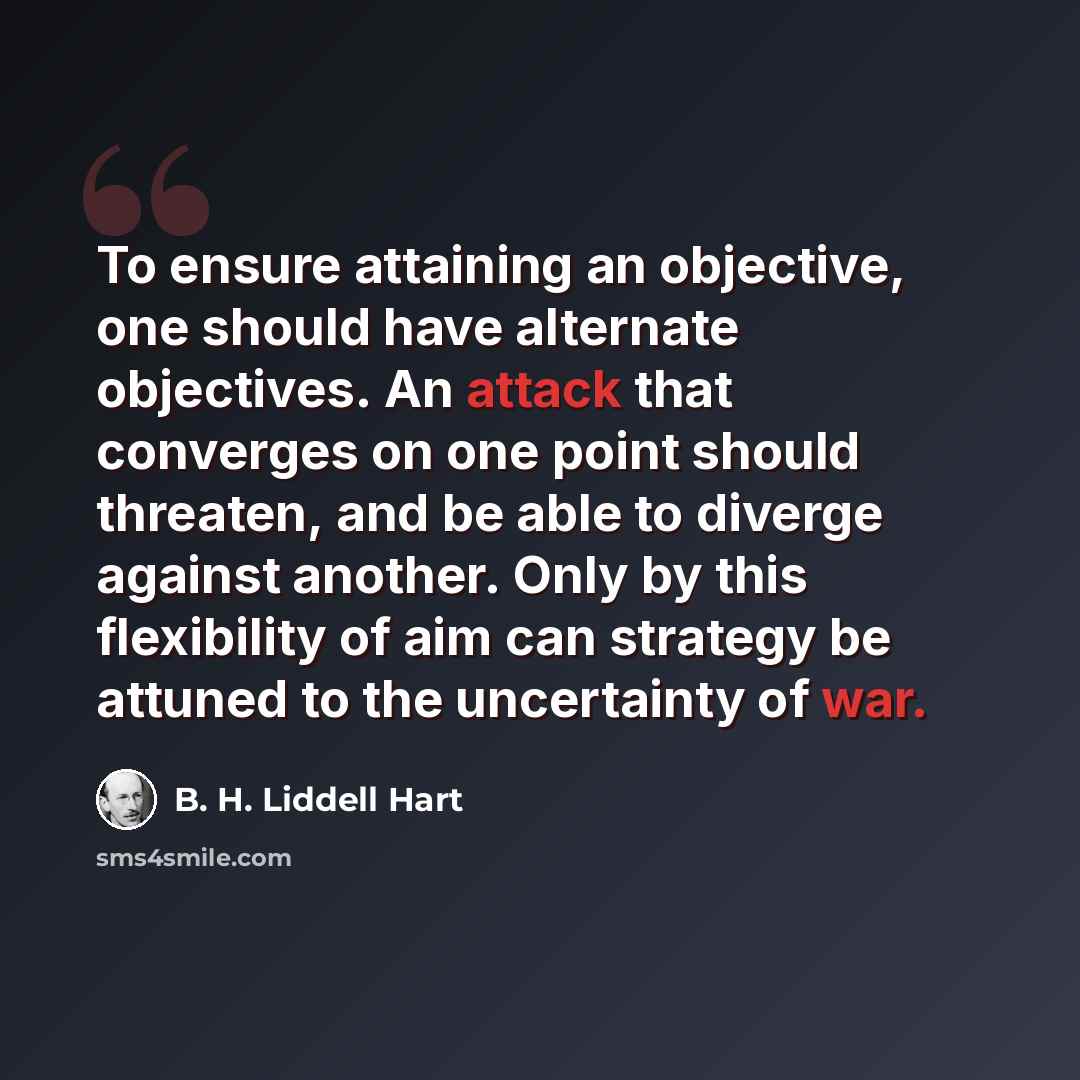 To ensure attaining an objective, one should have alternate objectives. An attack that converges on one point should threaten, and be able to diverge against another. Only by this flexibility of aim can strategy be attuned to the uncertainty of war.

B. H. Liddell Hart

sms4smile.com